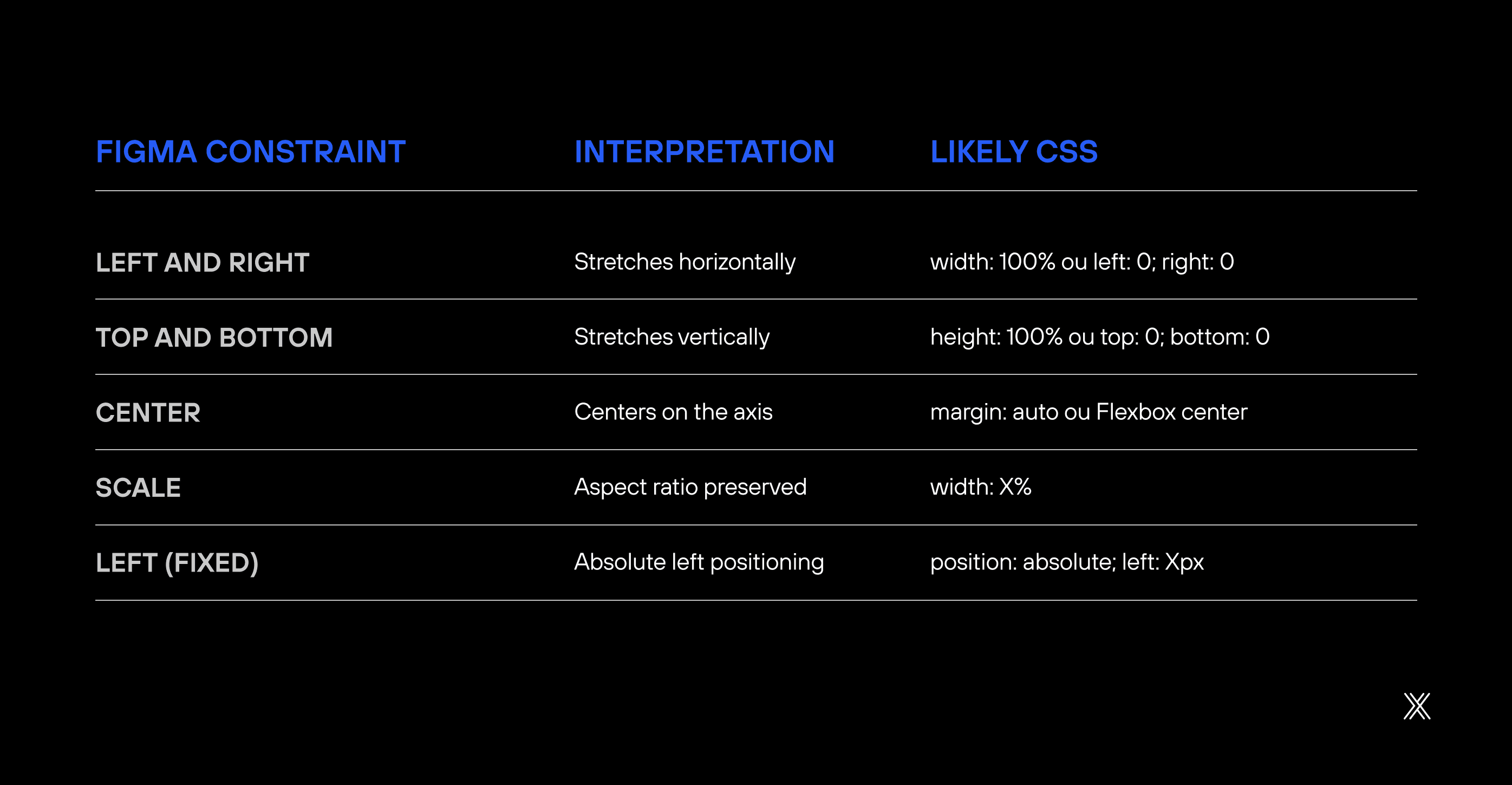 | FIGMA CONSTRAINT | INTERPRETATION | LIKELY CSS |
|---|---|---|
| LEFT AND RIGHT | Stretches horizontally | width: 100% ou left: 0; right: 0 |
| TOP AND BOTTOM | Stretches vertically | height: 100% ou top: 0; bottom: 0 |
| CENTER | Centers on the axis | margin: auto ou Flexbox center |
| SCALE | Aspect ratio preserved | width: X% |
| LEFT (FIXED) | Absolute left positioning | position: absolute; left: Xpx |